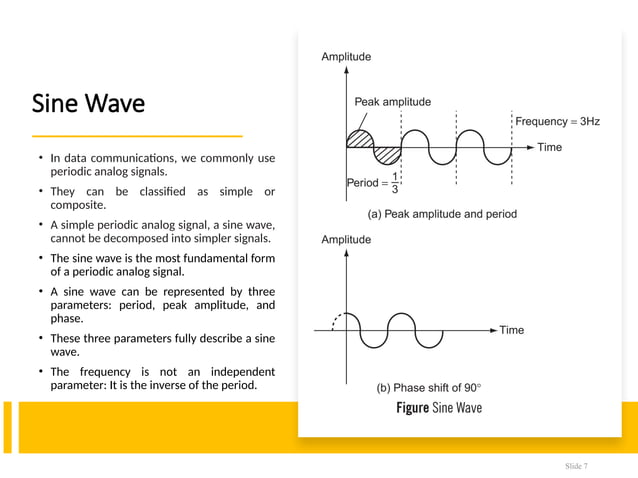 Sine Wave

• In data communications, we commonly use periodic analog signals.

• They can be classified as simple or composite.

• A simple periodic analog signal, a sine wave, cannot be decomposed into simpler signals.

• The sine wave is the most fundamental form of a periodic analog signal.

• A sine wave can be represented by three parameters: period, peak amplitude, and phase.

• These three parameters fully describe a sine wave.

• The frequency is not an independent parameter: It is the inverse of the period.

Amplitude

Peak amplitude

Frequency = 3Hz

Time

Period = $\frac{1}{3}$

(a) Peak amplitude and period

Amplitude

Time

(b) Phase shift of 90°

Figure Sine Wave

Slide 7